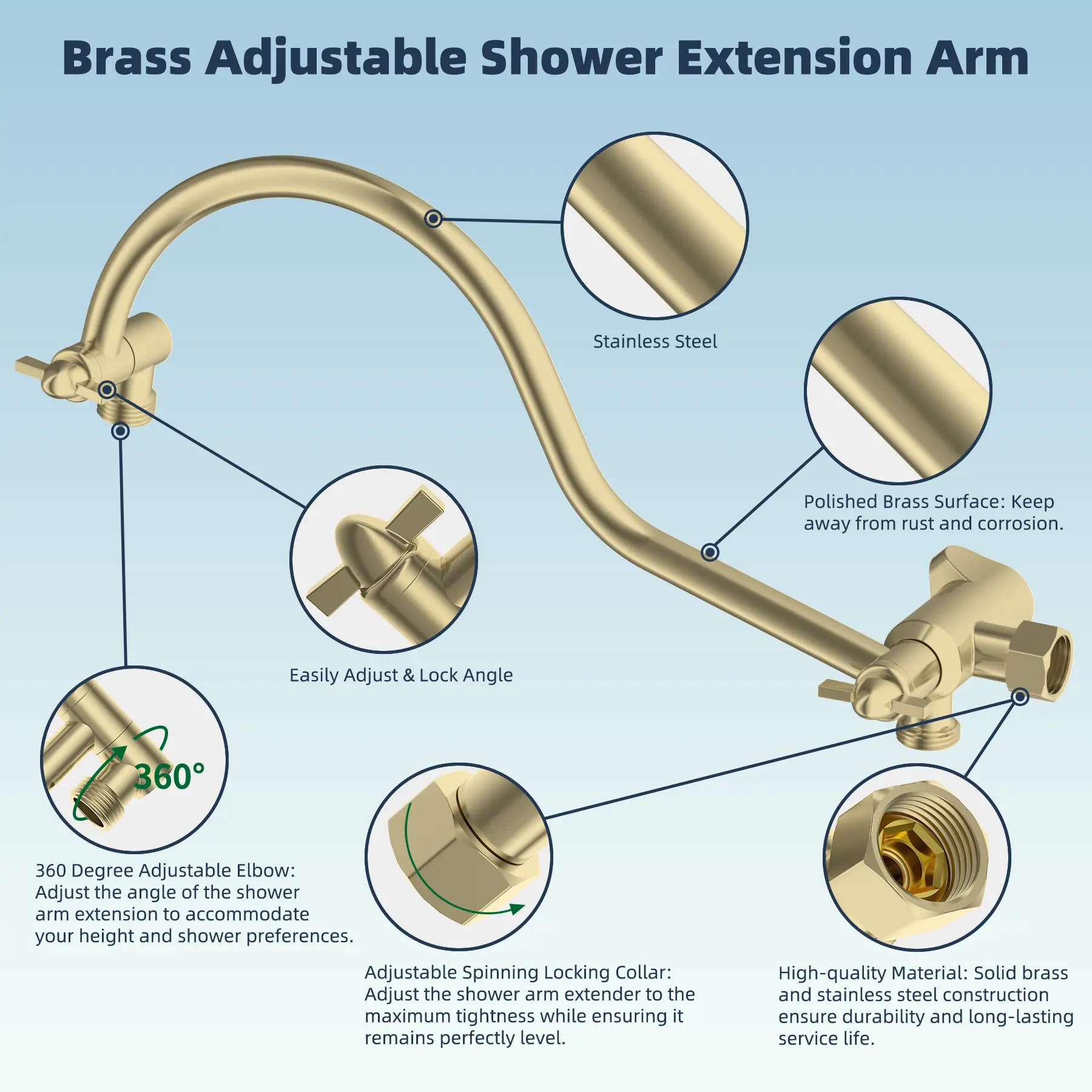 Brass Adjustable Shower Extension Arm

Stainless Steel

Polished Brass Surface: Keep away from rust and corrosion.

Easily Adjust & Lock Angle

360°

360 Degree Adjustable Elbow: Adjust the angle of the shower arm extension to accommodate your height and shower preferences.

Adjustable Spinning Locking Collar: Adjust the shower arm extender to the maximum tightness while ensuring it remains perfectly level.

High-quality Material: Solid brass and stainless steel construction ensure durability and long-lasting service life.